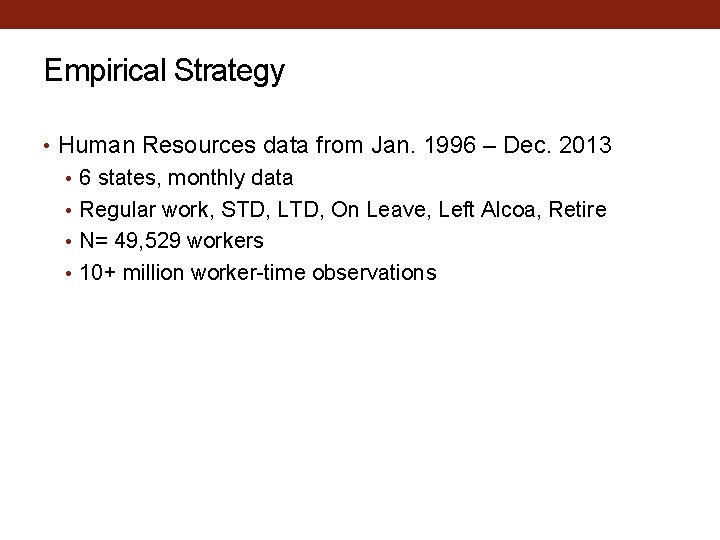 Empirical Strategy

• Human Resources data from Jan. 1996 – Dec. 2013
• 6 states, monthly data
• Regular work, STD, LTD, On Leave, Left Alcoa, Retire
• N= 49,529 workers
• 10+ million worker-time observations